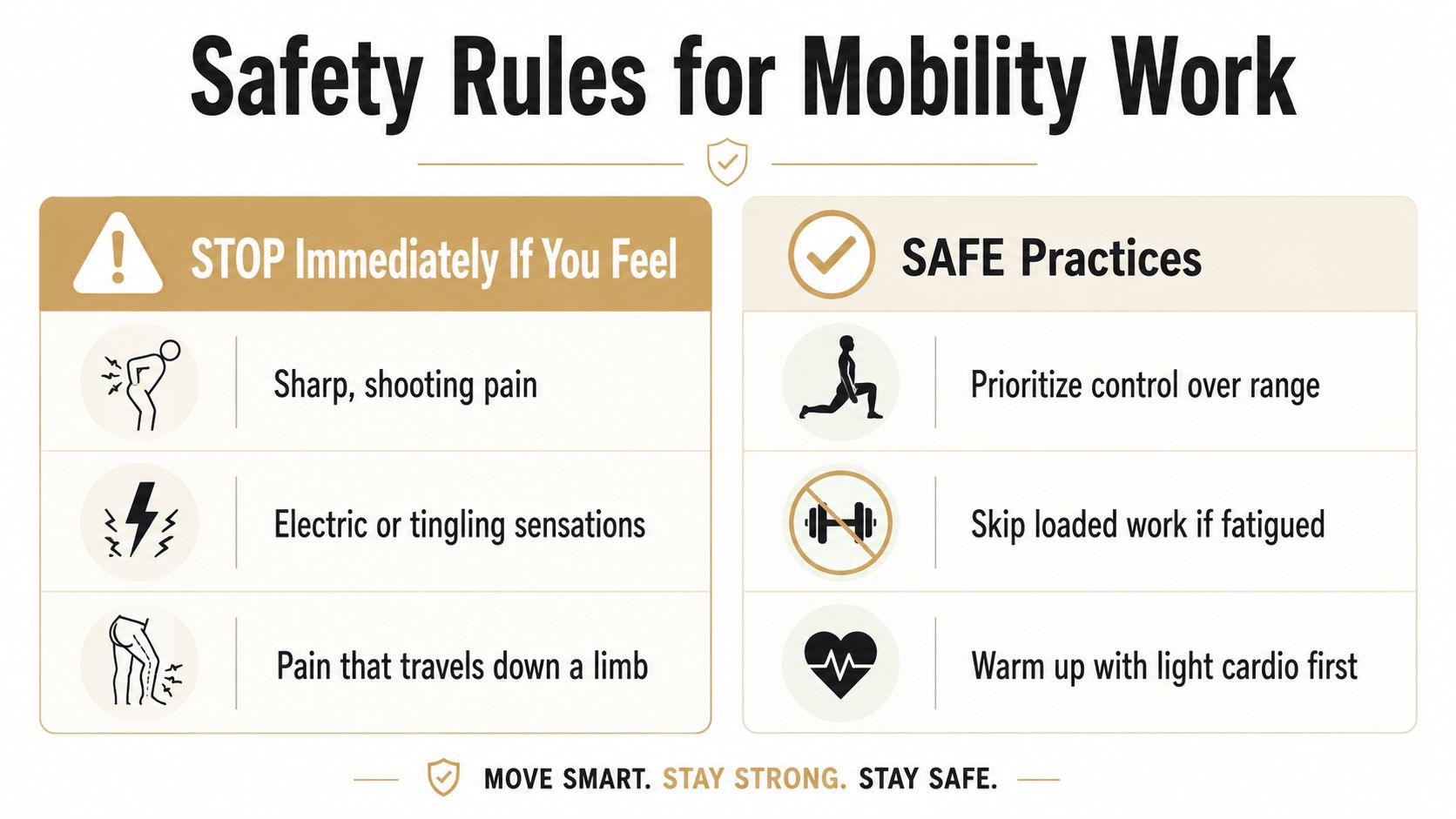 Safety Rules for Mobility Work

STOP Immediately If You Feel

Sharp, shooting pain

Electric or tingling sensations

Pain that travels down a limb

SAFE Practices

Prioritize control over range

Skip loaded work if fatigued

Warm up with light cardio first

MOVE SMART. STAY STRONG. STAY SAFE.